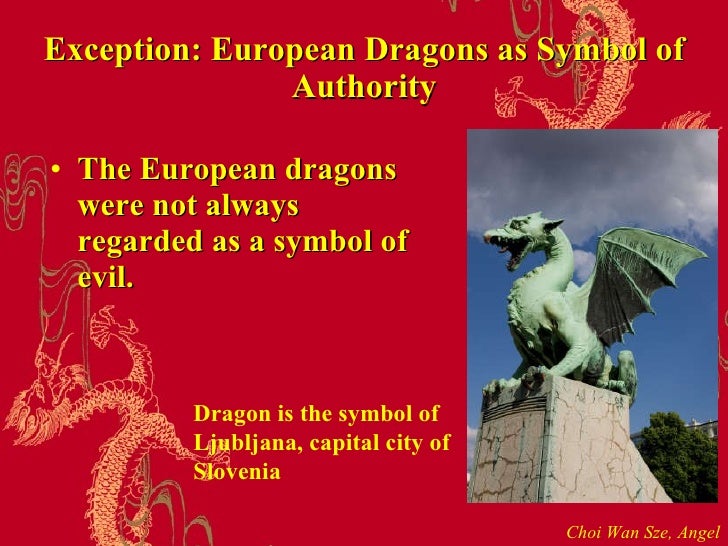 Exception: European Dragons as Symbol of Authority

• The European dragons were not always regarded as a symbol of evil.

Dragon is the symbol of Ljubljana, capital city of Slovenia

Choi Wan Sze, Angel